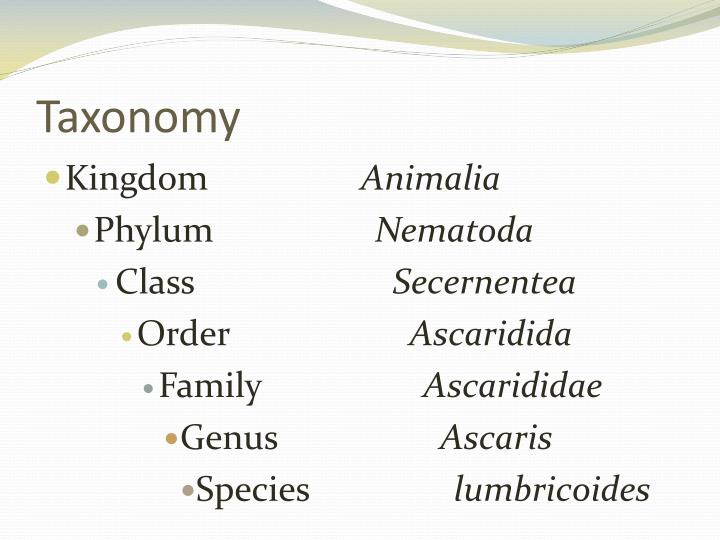 Taxonomy

Kingdom Animalia
Phylum Nematoda
Class Secernentea
Order Ascaridida
Family Ascarididae
Genus Ascaris
Species lumbricoides